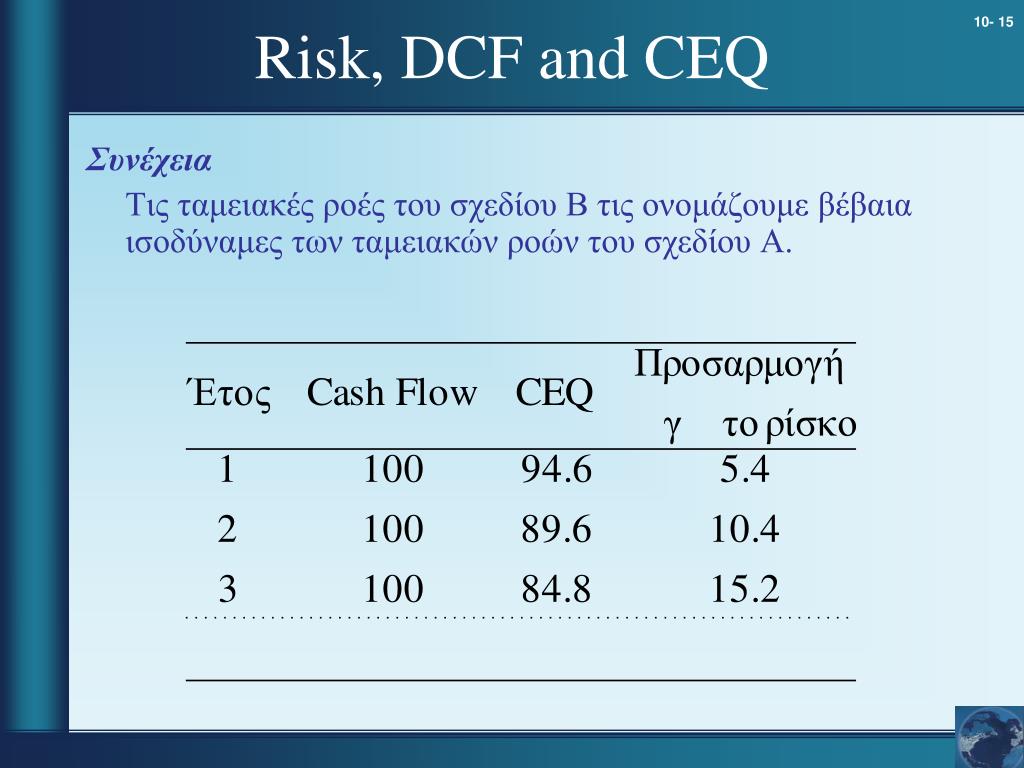 10- 15

Risk, DCF and CEQ

Συνέχεια

Τις ταμειακές ροές του σχεδίου Β τις ονομάζουμε βέβαια ισοδύναμες των ταμειακών ροών του σχεδίου Α.

| Έτος | Cash Flow | CEQ | Προσαρμογή γ το ρίσκο |
|---|---|---|---|
| 1 | 100 | 94.6 | 5.4 |
| 2 | 100 | 89.6 | 10.4 |
| 3 | 100 | 84.8 | 15.2 |